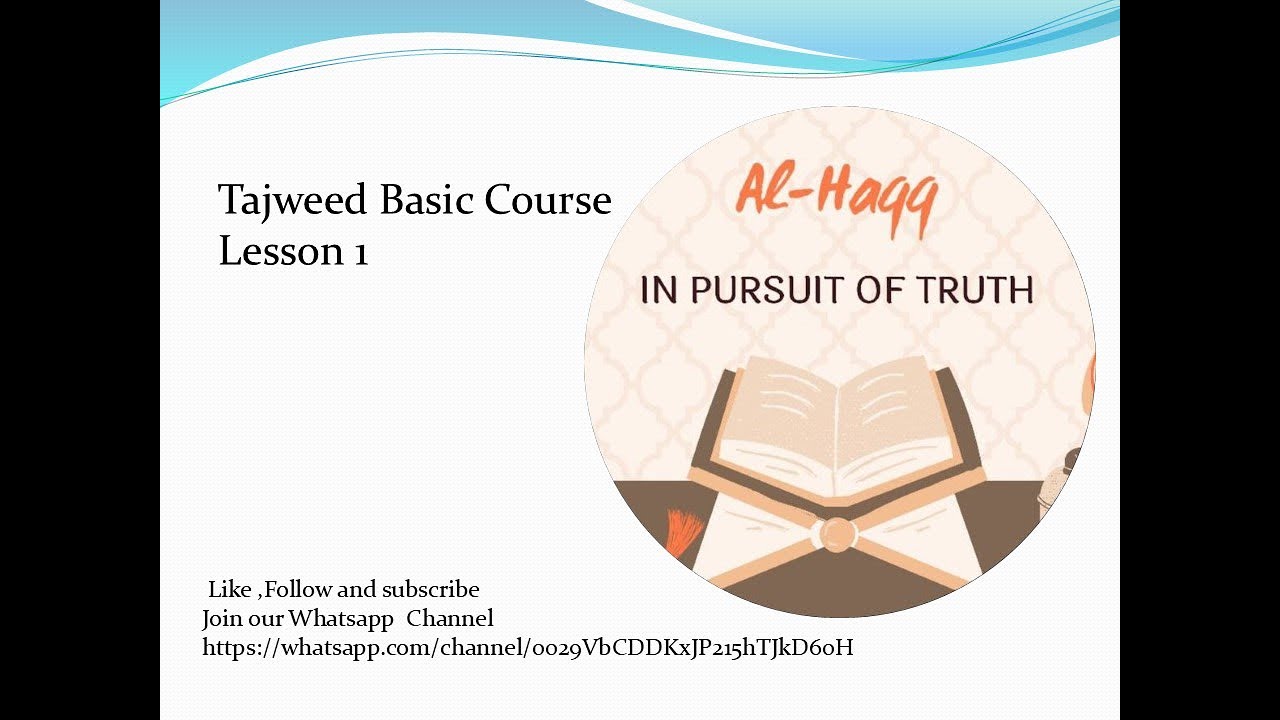 Tajweed Basic Course
Lesson 1

Al-Haqq

IN PURSUIT OF TRUTH

Like ,Follow and subscribe
Join our Whatsapp Channel
https://whatsapp.com/channel/0029VbCDDKxJP215hTJkD60H